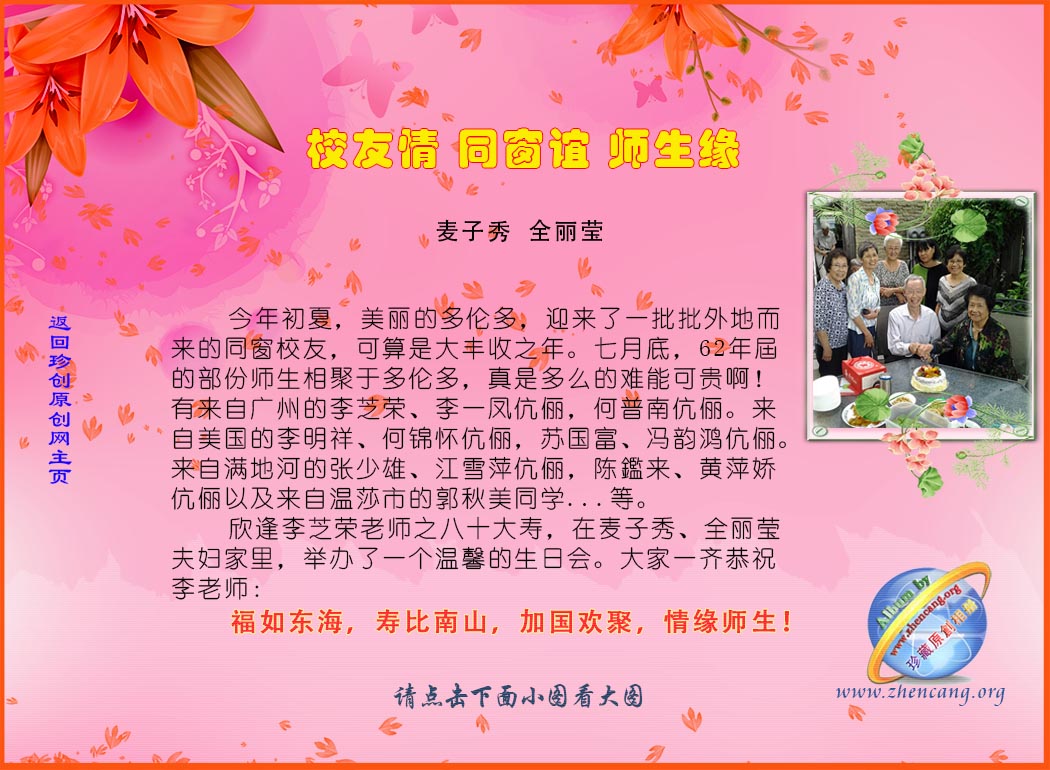 校友情 同窗谊 师生缘

麦子秀 全丽莹

返回珍创原创网主页

今年初夏，美丽的多伦多，迎来了一批批外地而来的同窗校友，可算是大丰收之年。七月底，62年届的部份师生相聚于多伦多，真是多么的难能可贵啊！有来自广州的李芝荣、李一凤伉俪，何普南伉俪。来自美国的李明祥、何锦怀伉俪，苏国富、冯韵鸿伉俪。来自满地河的张少雄、江雪萍伉俪，陈鑑来、黄萍娇伉俪以及来自温莎市的郭秋美同学...等。

欣逢李芝荣老师之八十大寿，在麦子秀、全丽莹夫妇家里，举办了一个温馨的生日会。大家一齐恭祝李老师：

福如东海，寿比南山，加国欢聚，情缘师生！

请点击下面小图看大图

Album by www.zhencang.org 珍藏原创相册

www.zhencang.org